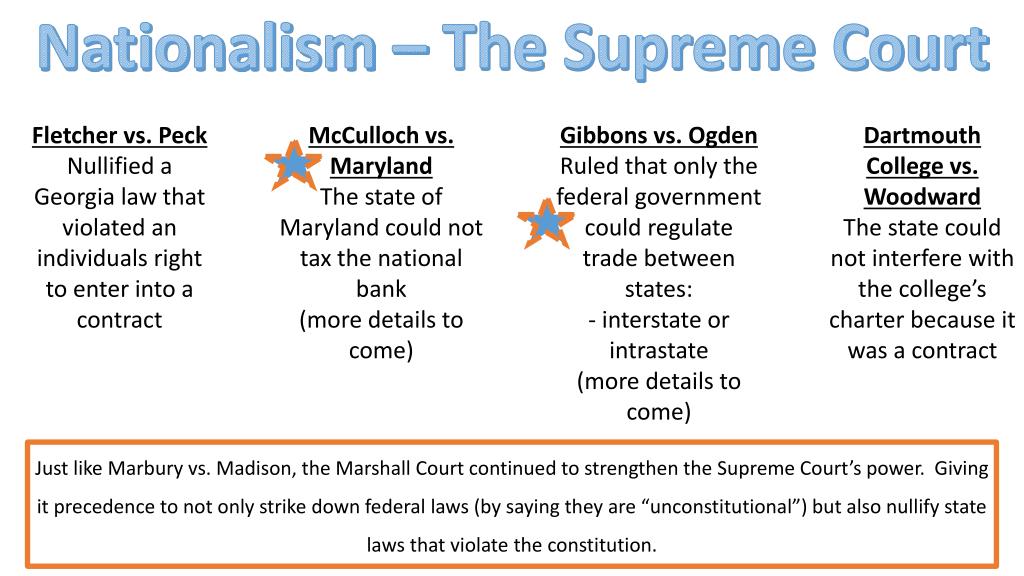 Nationalism – The Supreme Court

Fletcher vs. Peck
Nullified a Georgia law that violated an individuals right to enter into a contract

McCulloch vs. Maryland
The state of Maryland could not tax the national bank
(more details to come)

Gibbons vs. Ogden
Ruled that only the federal government could regulate trade between states:
- interstate or intrastate
(more details to come)

Dartmouth College vs. Woodward
The state could not interfere with the college's charter because it was a contract

Just like Marbury vs. Madison, the Marshall Court continued to strengthen the Supreme Court's power. Giving it precedence to not only strike down federal laws (by saying they are "unconstitutional") but also nullify state laws that violate the constitution.